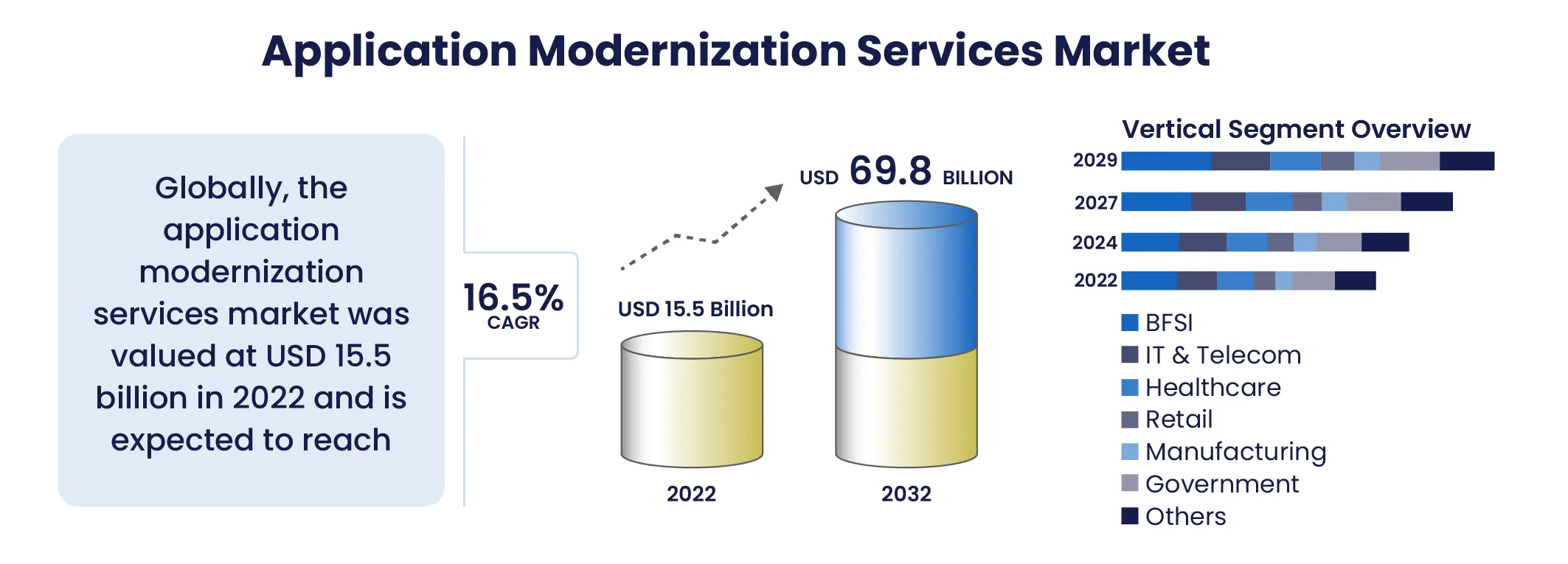 Application Modernization Services Market

Globally, the application modernization services market was valued at USD 15.5 billion in 2022 and is expected to reach

16.5%
CAGR

USD 15.5 Billion

USD 69.8 BILLION

2022

2032

Vertical Segment Overview

2029
2027
2024
2022

BFSI
IT & Telecom
Healthcare
Retail
Manufacturing
Government
Others